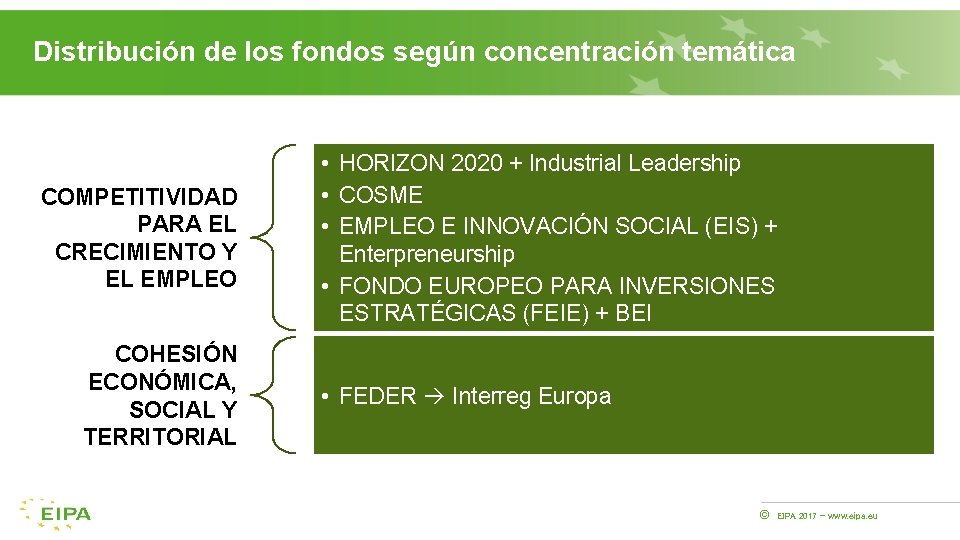 Distribución de los fondos según concentración temática

COMPETITIVIDAD PARA EL CRECIMIENTO Y EL EMPLEO

• HORIZON 2020 + Industrial Leadership
• COSME
• EMPLEO E INNOVACIÓN SOCIAL (EIS) + Enterpreneurship
• FONDO EUROPEO PARA INVERSIONES ESTRATÉGICAS (FEIE) + BEI

COHESIÓN ECONÓMICA, SOCIAL Y TERRITORIAL

• FEDER → Interreg Europa

EIPA

© EIPA 2017 – www.eipa.eu